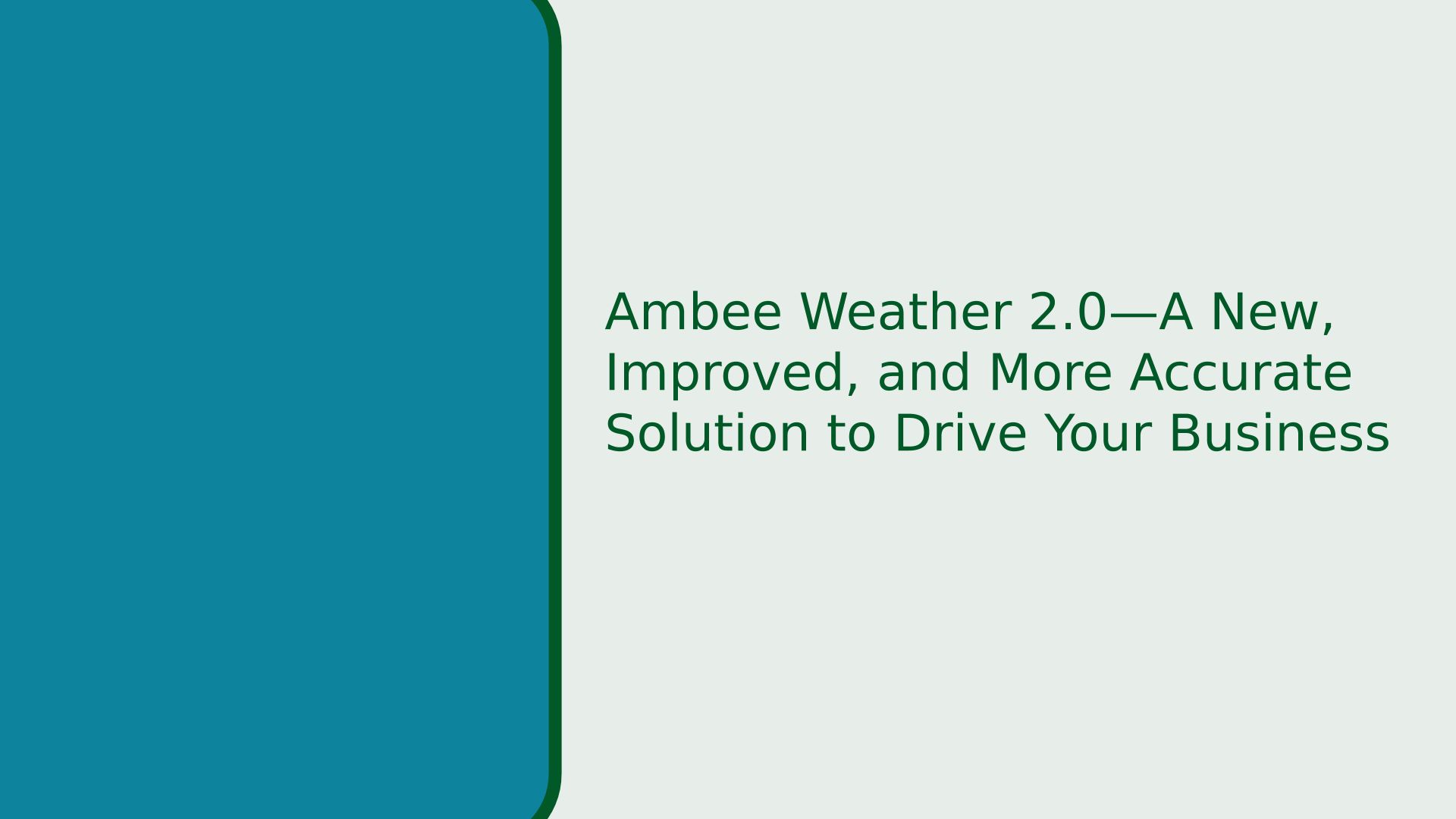 Ambee Weather 2.0—A New, Improved, and More Accurate Solution to Drive Your Business